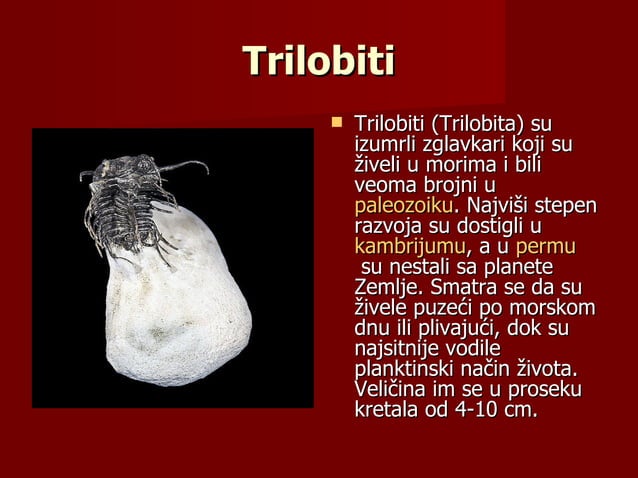 Trilobiti

Trilobiti (Trilobita) su izumrli zglavkari koji su živeli u morima i bili veoma brojni u paleozoiku. Najviši stepen razvoja su dostigli u kambrijumu, a u permu su nestali sa planete Zemlje. Smatra se da su živele puzeći po morskom dnu ili plivajući, dok su najsitnije vodile planktinski način života. Veličina im se u proseku kretala od 4-10 cm.